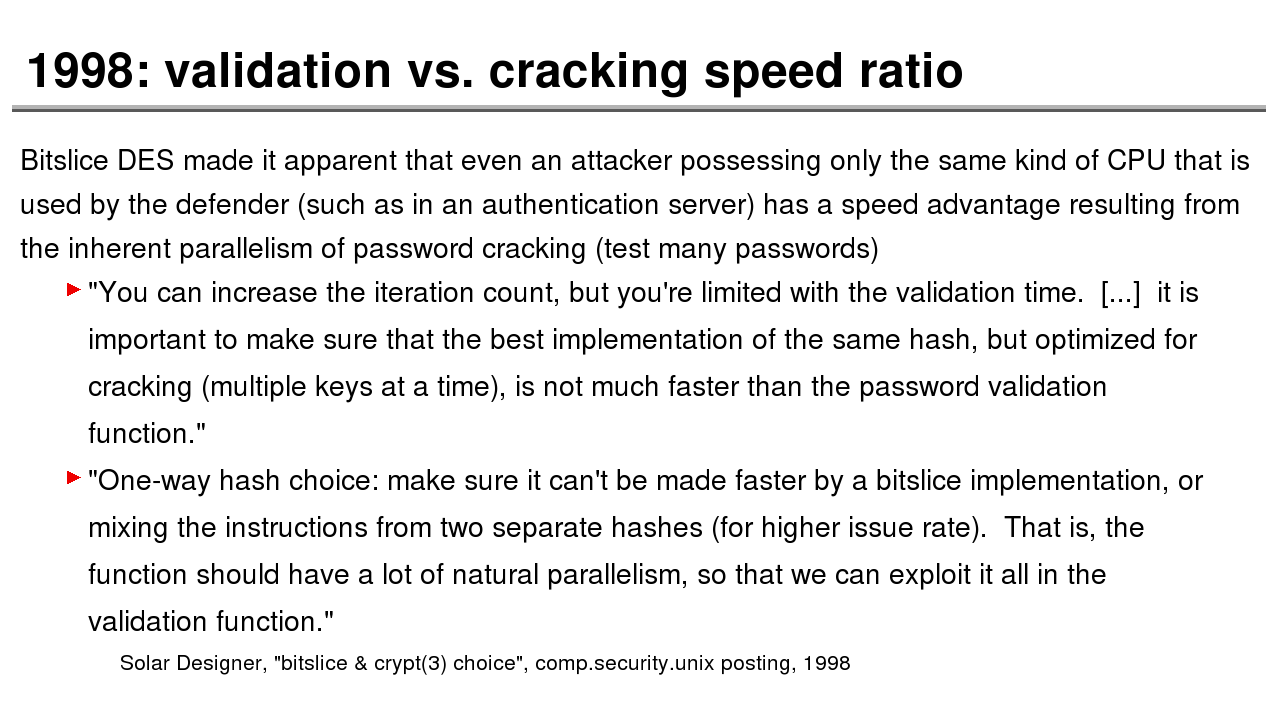 1998: validation vs. cracking speed ratio

Bitslice DES made it apparent that even an attacker possessing only the same kind of CPU that is used by the defender (such as in an authentication server) has a speed advantage resulting from the inherent parallelism of password cracking (test many passwords)

"You can increase the iteration count, but you're limited with the validation time. [...] it is important to make sure that the best implementation of the same hash, but optimized for cracking (multiple keys at a time), is not much faster than the password validation function."

"One-way hash choice: make sure it can't be made faster by a bitslice implementation, or mixing the instructions from two separate hashes (for higher issue rate). That is, the function should have a lot of natural parallelism, so that we can exploit it all in the validation function."

Solar Designer, "bitslice & crypt(3) choice", comp.security.unix posting, 1998